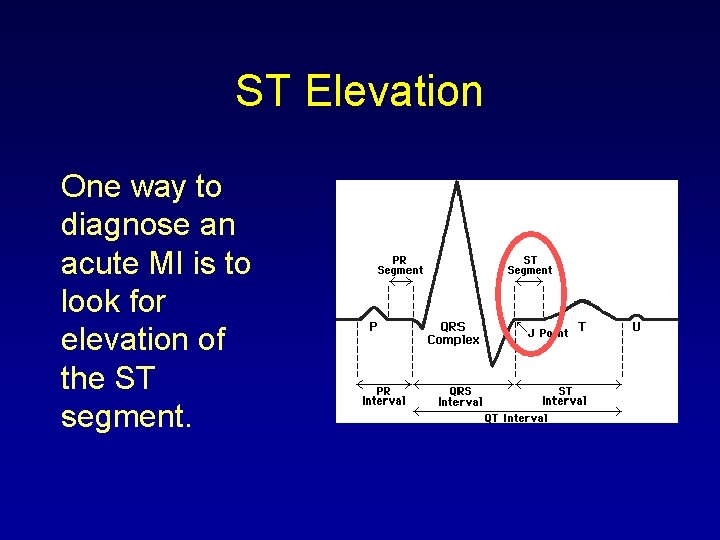 ST Elevation

One way to diagnose an acute MI is to look for elevation of the ST segment.

PR Segment

ST Segment

P

QRS Complex

J Point

T

U

PR Interval

QRS Interval

ST Interval

QT Interval